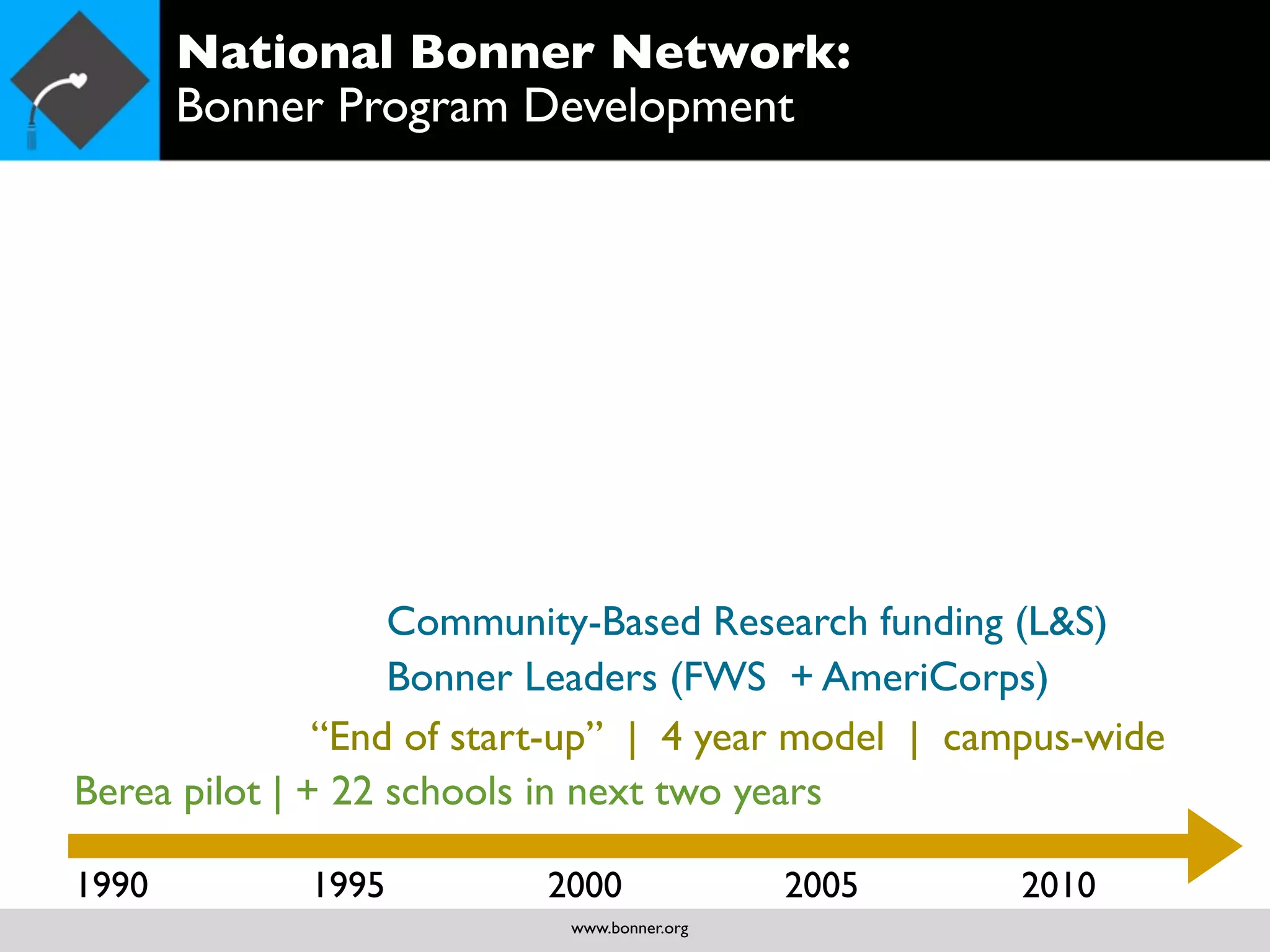 National Bonner Network:
Bonner Program Development

Community-Based Research funding (L&S)

Bonner Leaders (FWS + AmeriCorps)

“End of start-up” | 4 year model | campus-wide

Berea pilot | + 22 schools in next two years

1990 1995 2000 2005 2010

www.bonner.org